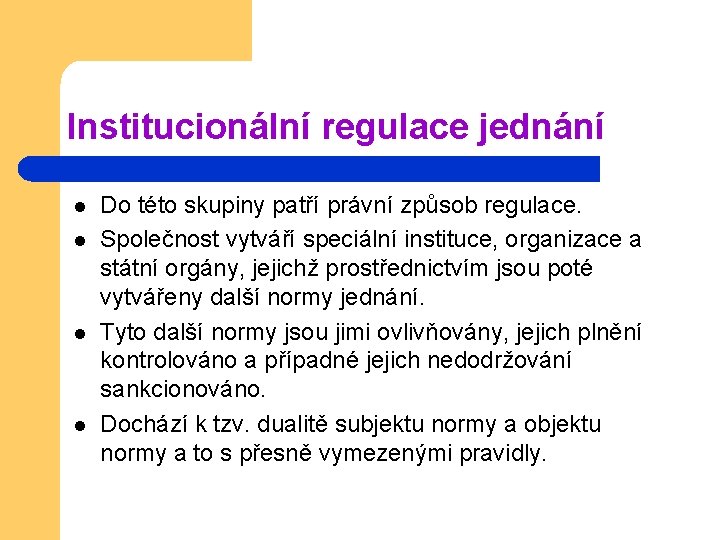 Institucionální regulace jednání

- Do této skupiny patří právní způsob regulace.
- Společnost vytváří speciální instituce, organizace a státní orgány, jejichž prostřednictvím jsou poté vytvářeny další normy jednání.
- Tyto další normy jsou jimi ovlivňovány, jejich plnění kontrolováno a případné jejich nedodržování sankcionováno.
- Dochází k tzv. dualitě subjektu normy a objektu normy a to s přesně vymezenými pravidly.